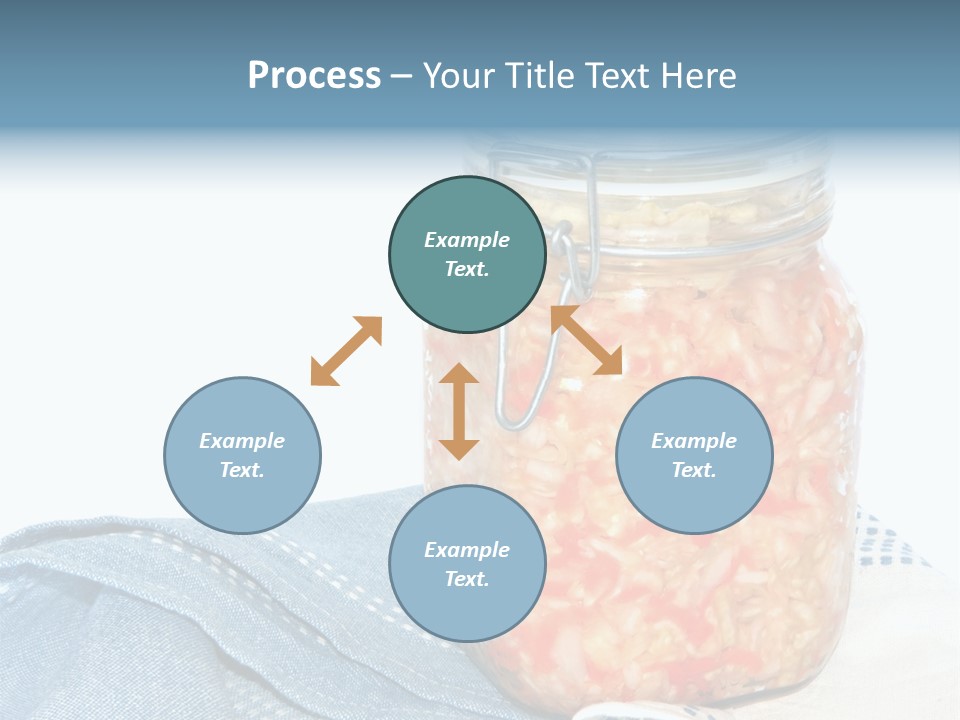 Process – Your Title Text Here

Example Text.

Example Text.

Example Text.

Example Text.